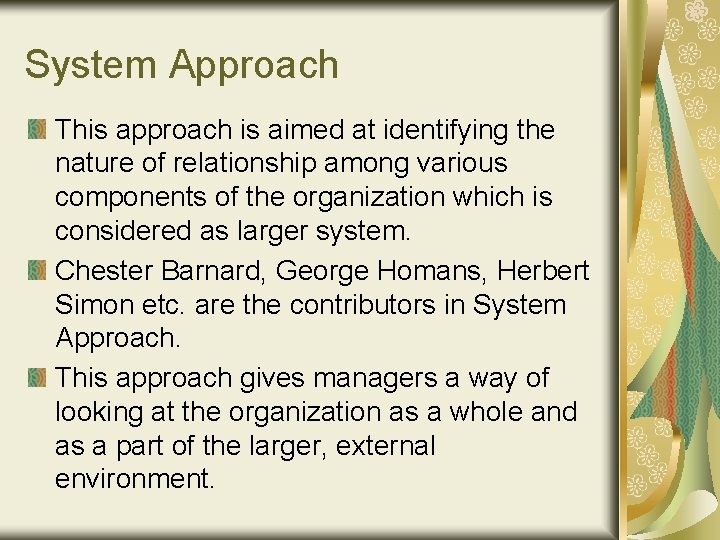 System Approach

This approach is aimed at identifying the nature of relationship among various components of the organization which is considered as larger system.

Chester Barnard, George Homans, Herbert Simon etc. are the contributors in System Approach.

This approach gives managers a way of looking at the organization as a whole and as a part of the larger, external environment.